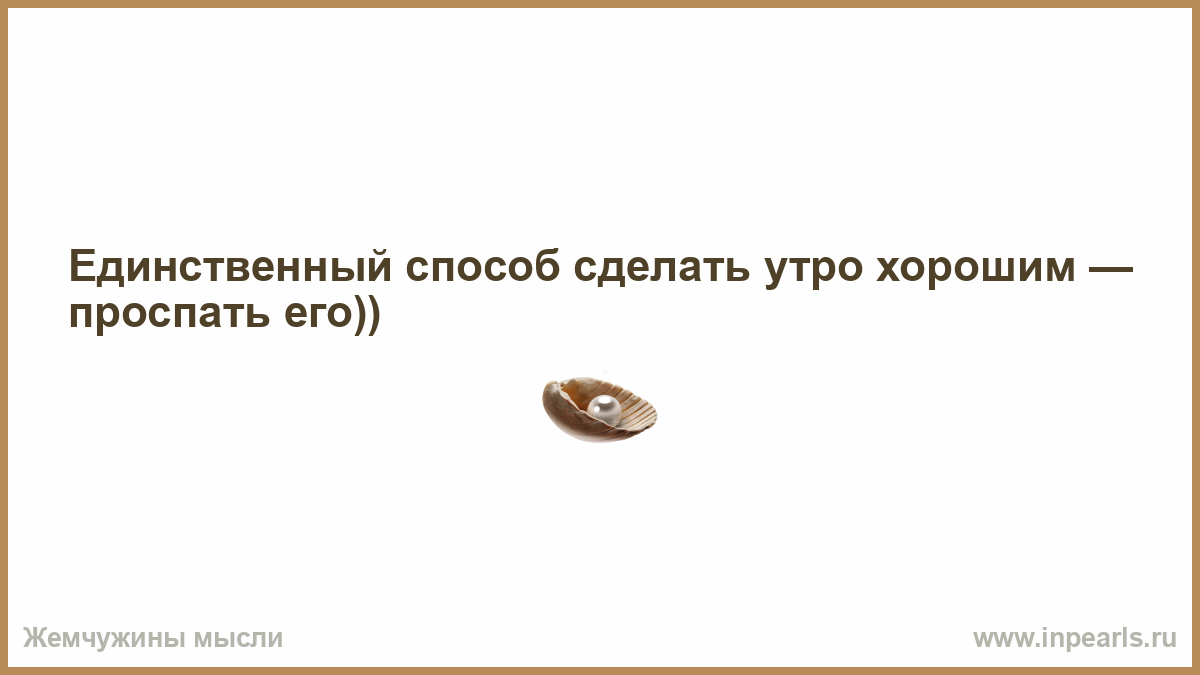 Единственный способ сделать утро хорошим — проспать его))

Жемчужины мысли

www.inpearls.ru